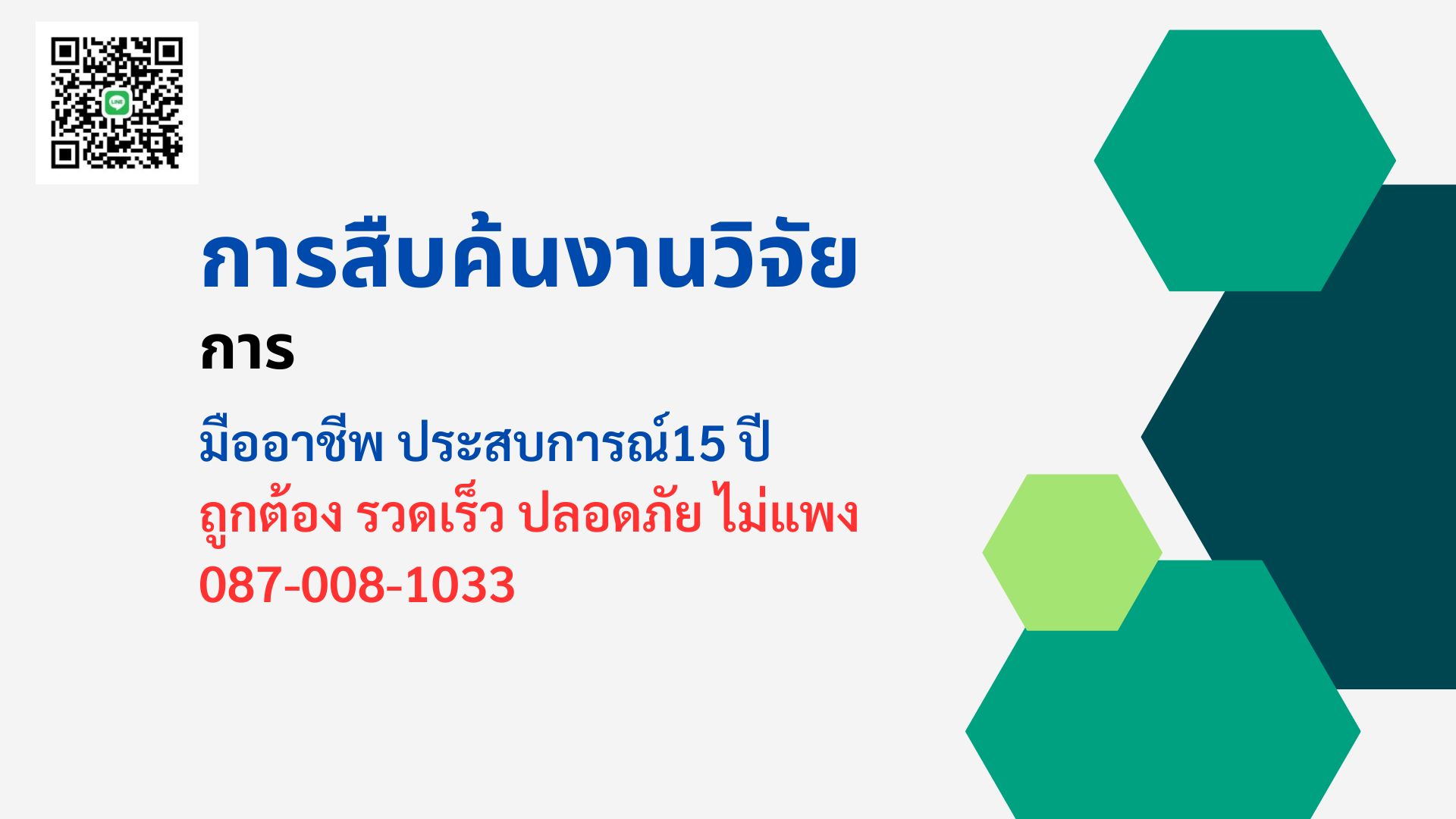 LINE

การสืบค้นงานวิจัย

การ

มืออาชีพ ประสบการณ์15 ปี

ถูกต้อง รวดเร็ว ปลอดภัย ไม่แพง

087-008-1033